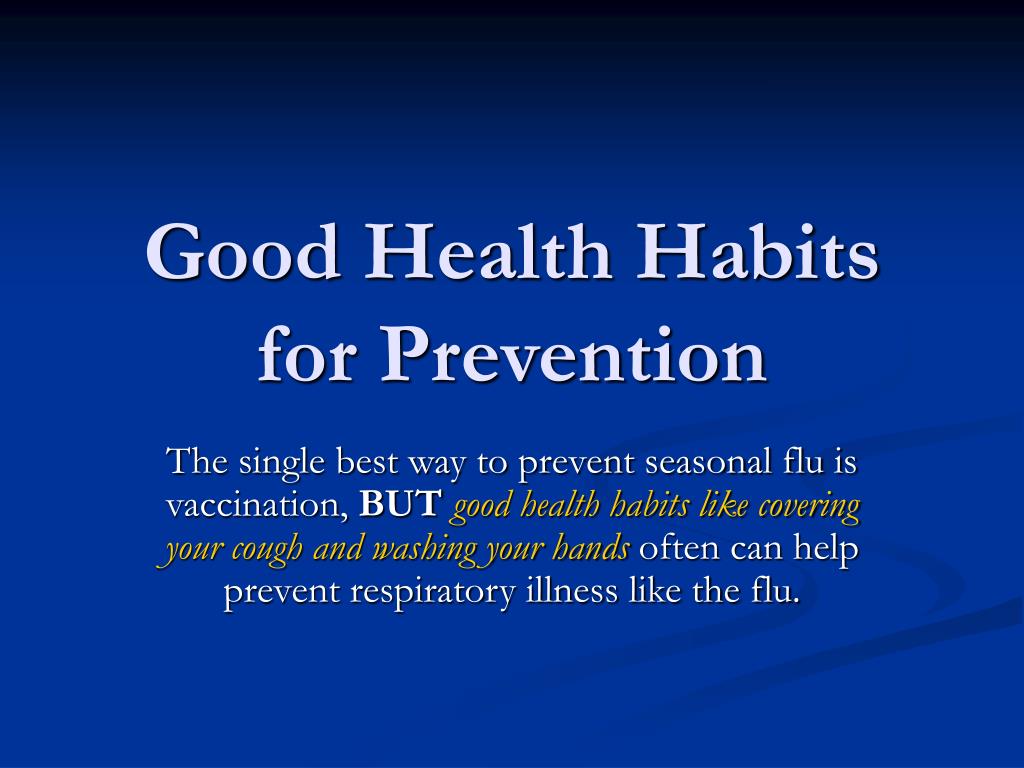 Good Health Habits for Prevention

The single best way to prevent seasonal flu is vaccination, BUT good health habits like covering your cough and washing your hands often can help prevent respiratory illness like the flu.